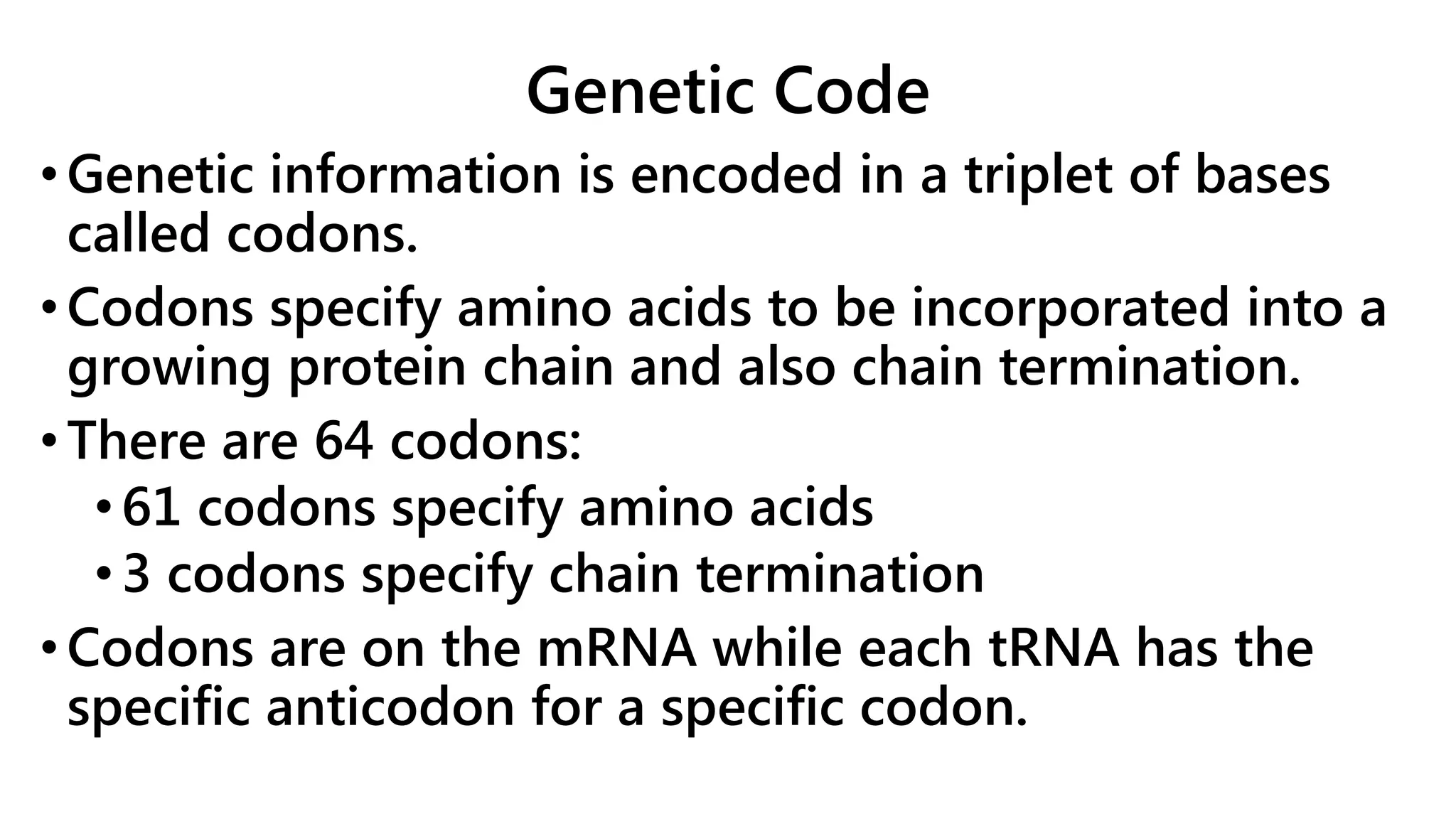 Genetic Code

• Genetic information is encoded in a triplet of bases called codons.
• Codons specify amino acids to be incorporated into a growing protein chain and also chain termination.
• There are 64 codons:
  • 61 codons specify amino acids
  • 3 codons specify chain termination
• Codons are on the mRNA while each tRNA has the specific anticodon for a specific codon.